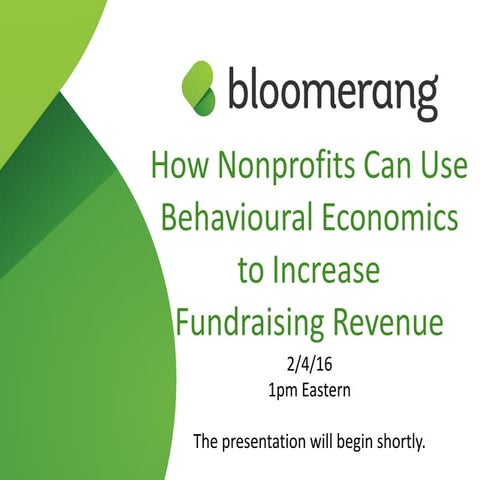 bloomerang

How Nonprofits Can Use Behavioural Economics to Increase Fundraising Revenue

2/4/16
1pm Eastern

The presentation will begin shortly.